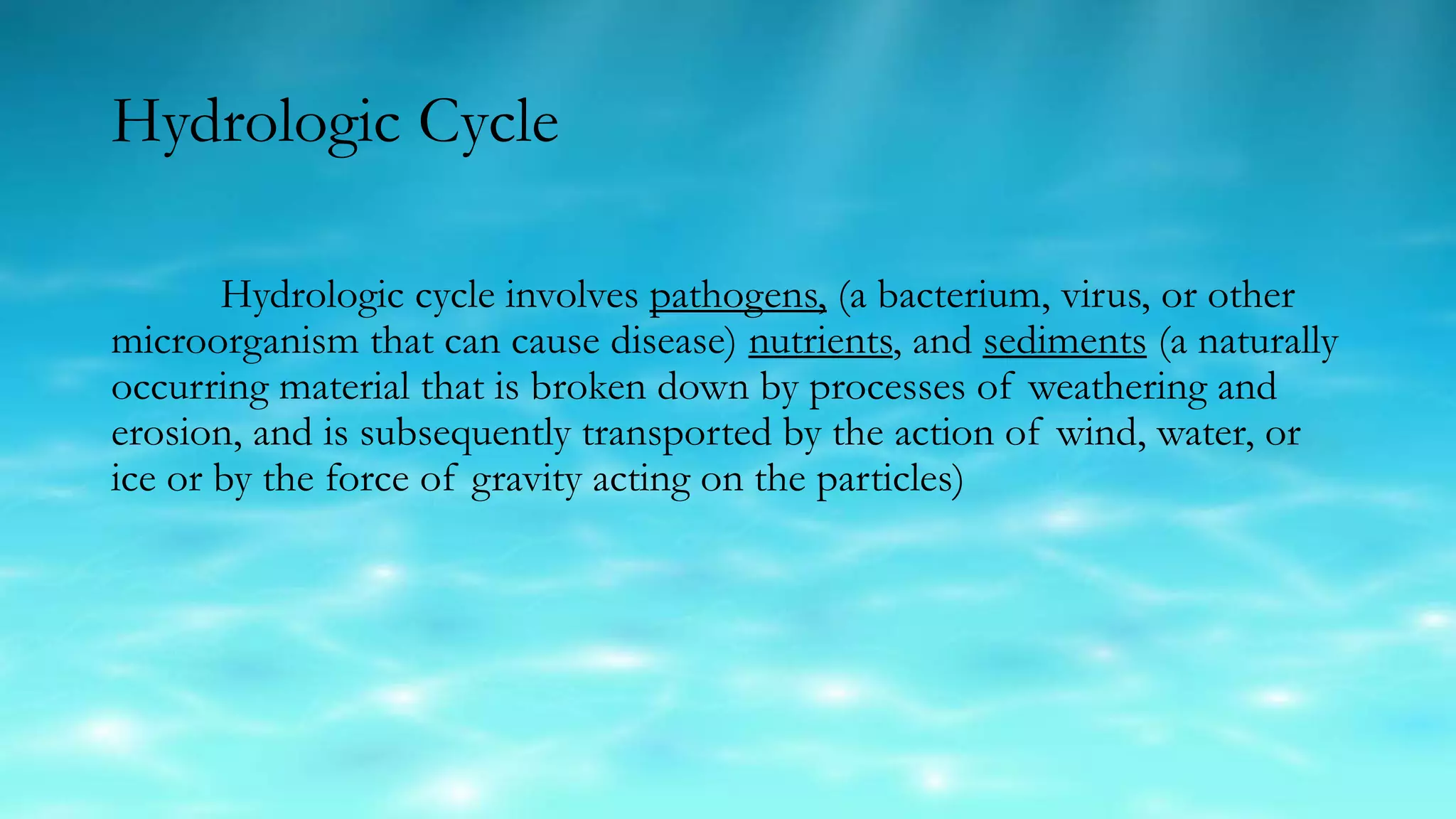 Hydrologic Cycle

Hydrologic cycle involves pathogens, (a bacterium, virus, or other microorganism that can cause disease) nutrients, and sediments (a naturally occurring material that is broken down by processes of weathering and erosion, and is subsequently transported by the action of wind, water, or ice or by the force of gravity acting on the particles)